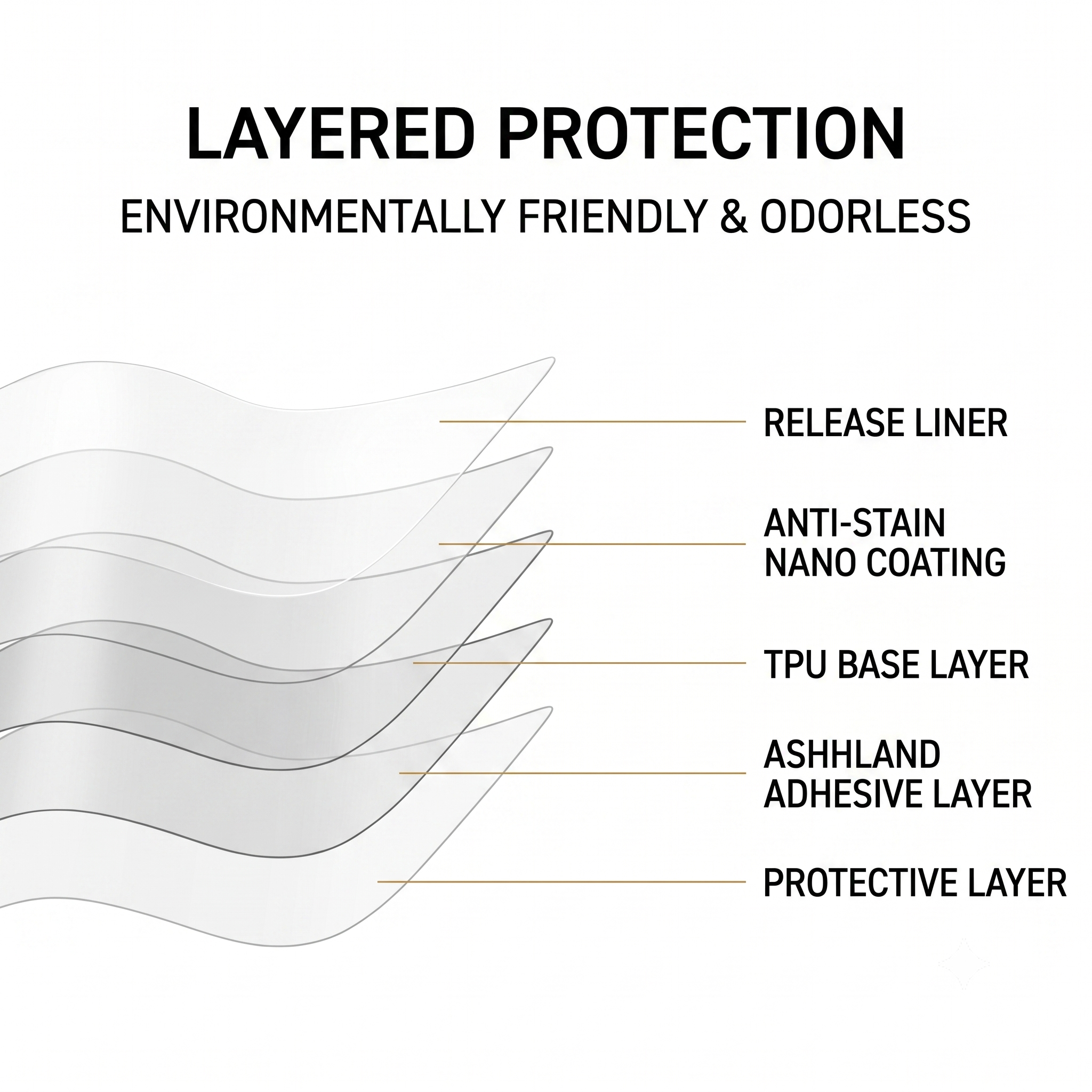 LAYERED PROTECTION

ENVIRONMENTALLY FRIENDLY & ODORLESS

RELEASE LINER

ANTI-STAIN NANO COATING

TPU BASE LAYER

ASHHLAND ADHESIVE LAYER

PROTECTIVE LAYER